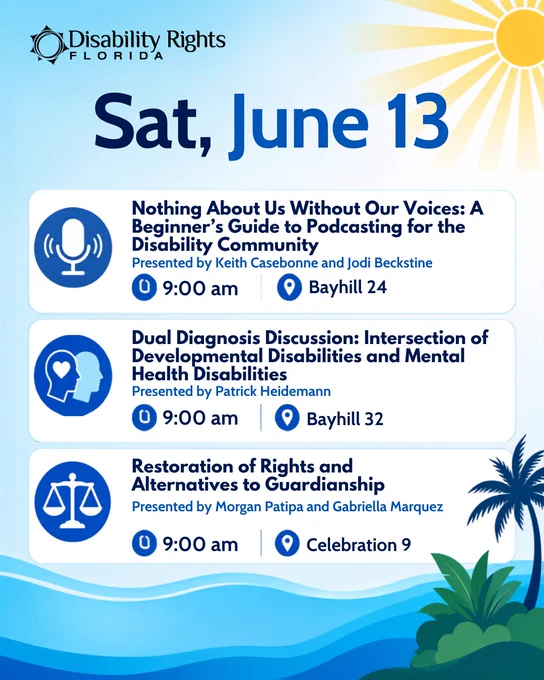 Disability Rights FLORIDA

Sat, June 13

Nothing About Us Without Our Voices: A Beginner's Guide to Podcasting for the Disability Community
Presented by Keith Casebonne and Jodi Beckstine
9:00 am
Bayhill 24

Dual Diagnosis Discussion: Intersection of Developmental Disabilities and Mental Health Disabilities
Presented by Patrick Heidemann
9:00 am
Bayhill 32

Restoration of Rights and Alternatives to Guardianship
Presented by Morgan Patipa and Gabriella Marquez
9:00 am
Celebration 9